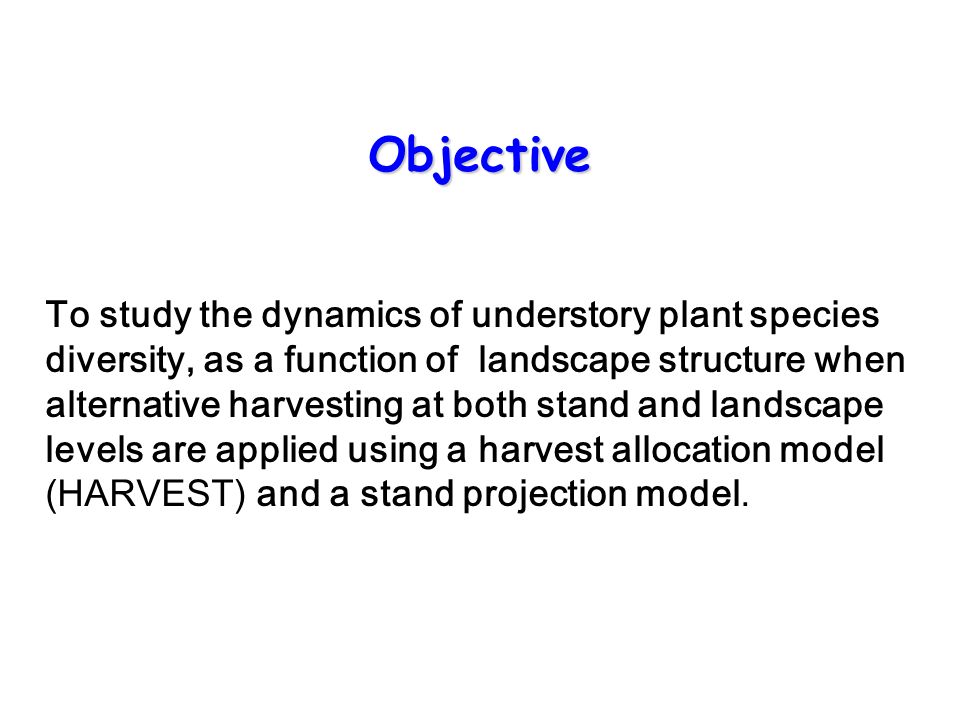 Objective

To study the dynamics of understory plant species diversity, as a function of  landscape structure when alternative harvesting at both stand and landscape levels are applied using a harvest allocation model (HARVEST) and a stand projection model.